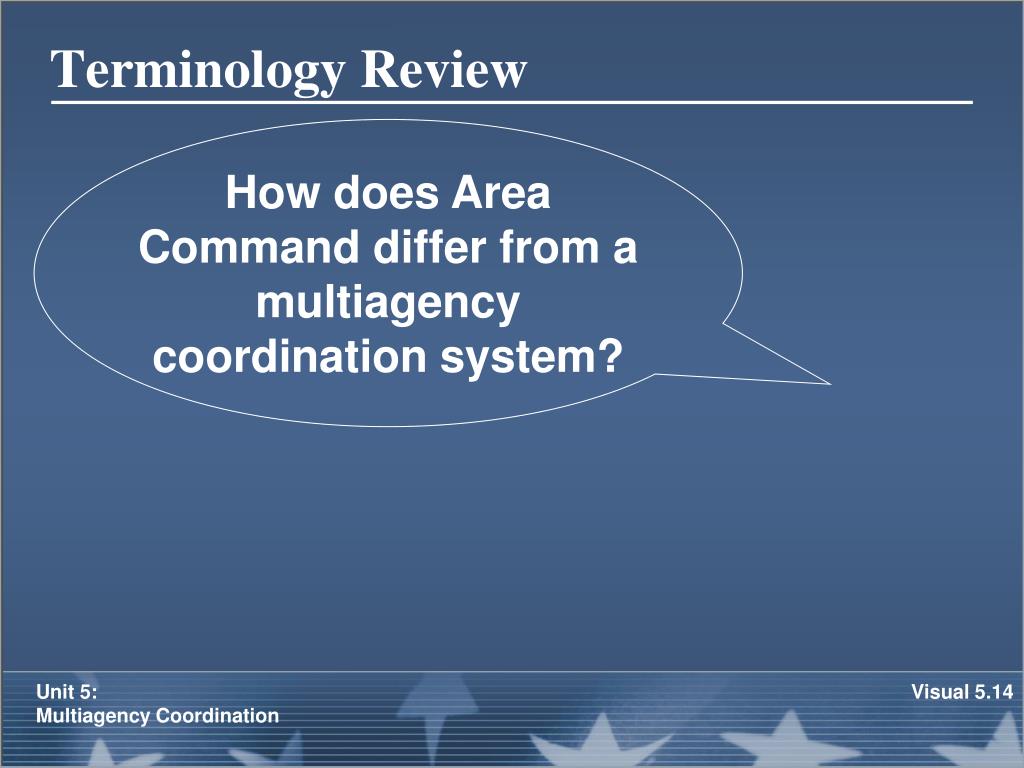 Terminology Review

How does Area Command differ from a multiagency coordination system?

Unit 5:
Multiagency Coordination

Visual 5.14